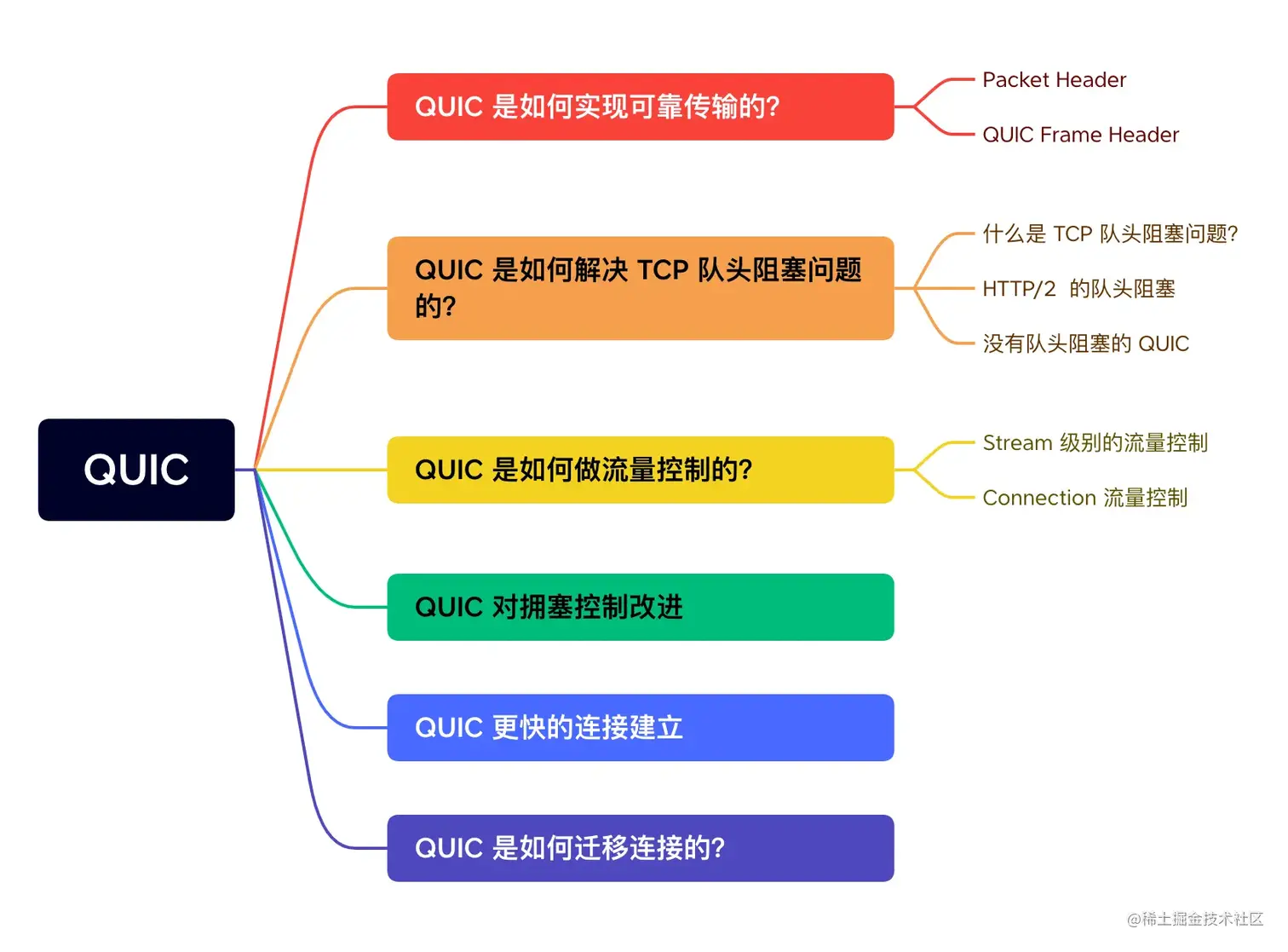 QUIC

QUIC 是如何实现可靠传输的?

Packet Header

QUIC Frame Header

QUIC 是如何解决 TCP 队头阻塞问题的?

什么是 TCP 队头阻塞问题?

HTTP/2 的队头阻塞

没有队头阻塞的 QUIC

QUIC 是如何做流量控制的?

Stream 级别的流量控制

Connection 流量控制

QUIC 对拥塞控制改进

QUIC 更快的连接建立

QUIC 是如何迁移连接的?

@稀土掘金技术社区